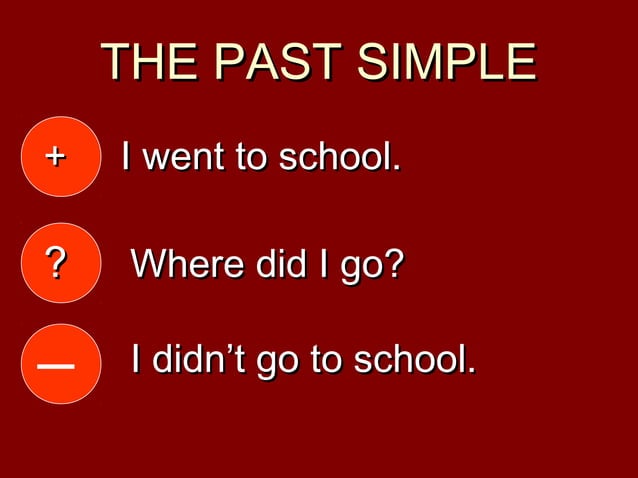 THE PAST SIMPLE

+ I went to school.

? Where did I go?

— I didn't go to school.